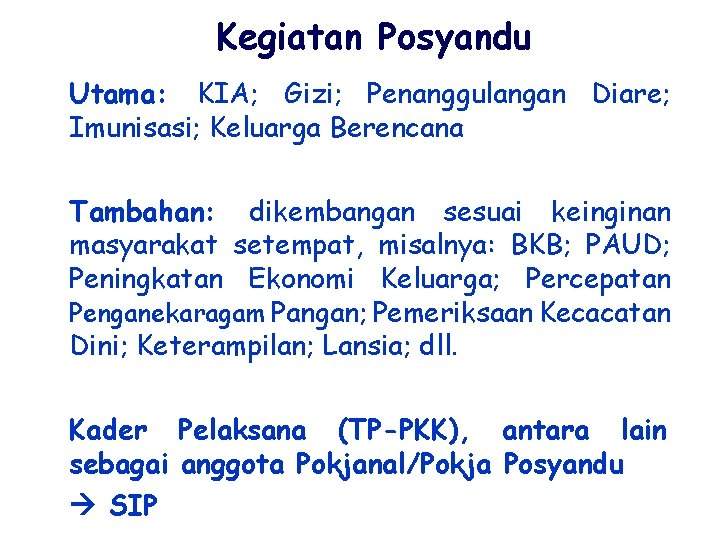 Kegiatan Posyandu

Utama: KIA; Gizi; Penanggulangan Diare; Imunisasi; Keluarga Berencana

Tambahan: dikembangan sesuai keinginan masyarakat setempat, misalnya: BKB; PAUD; Peningkatan Ekonomi Keluarga; Percepatan Penganekaragam Pangan; Pemeriksaan Kecacatan Dini; Keterampilan; Lansia; dll.

Kader Pelaksana (TP-PKK), antara lain sebagai anggota Pokjanal/Pokja Posyandu

→ SIP